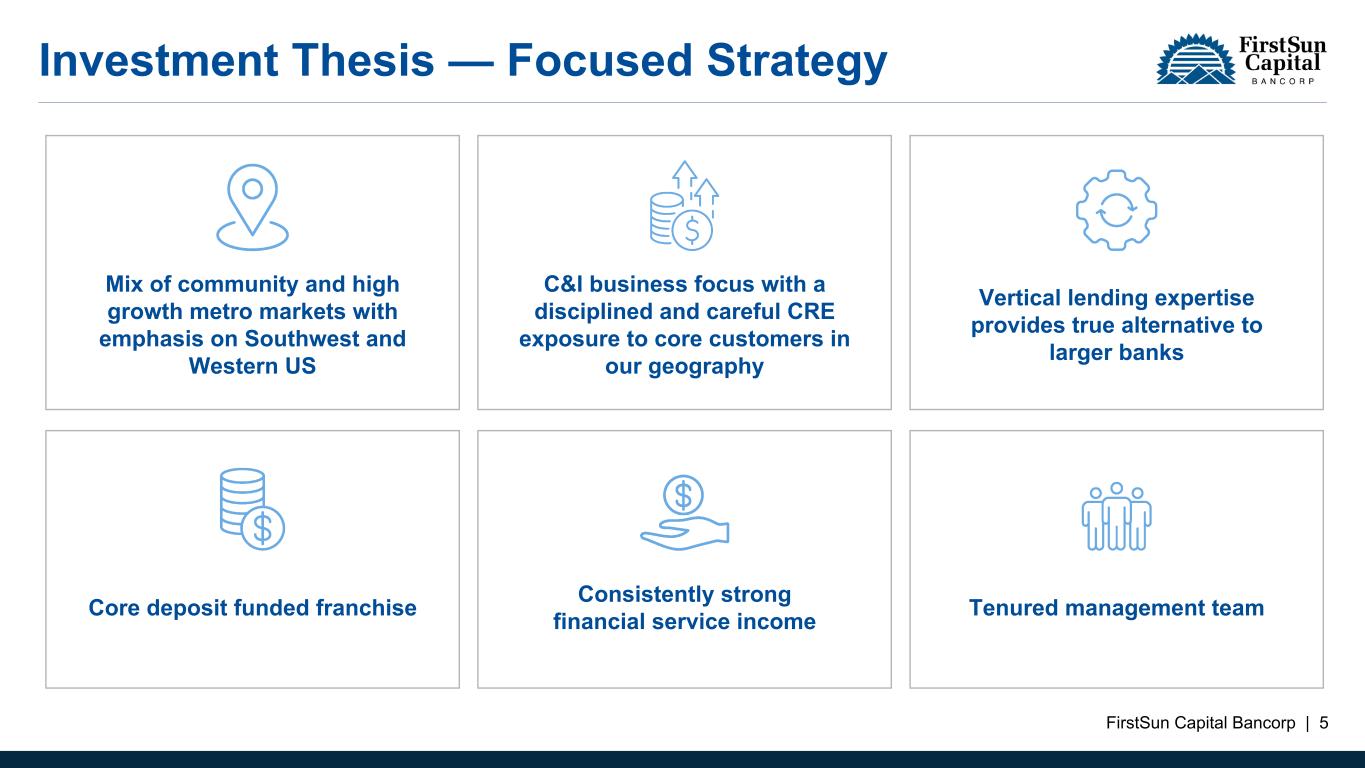 Investment Thesis — Focused Strategy

FirstSun Capital BANCORP

Mix of community and high growth metro markets with emphasis on Southwest and Western US

C&I business focus with a disciplined and careful CRE exposure to core customers in our geography

Vertical lending expertise provides true alternative to larger banks

Core deposit funded franchise

Consistently strong financial service income

Tenured management team

FirstSun Capital Bancorp | 5